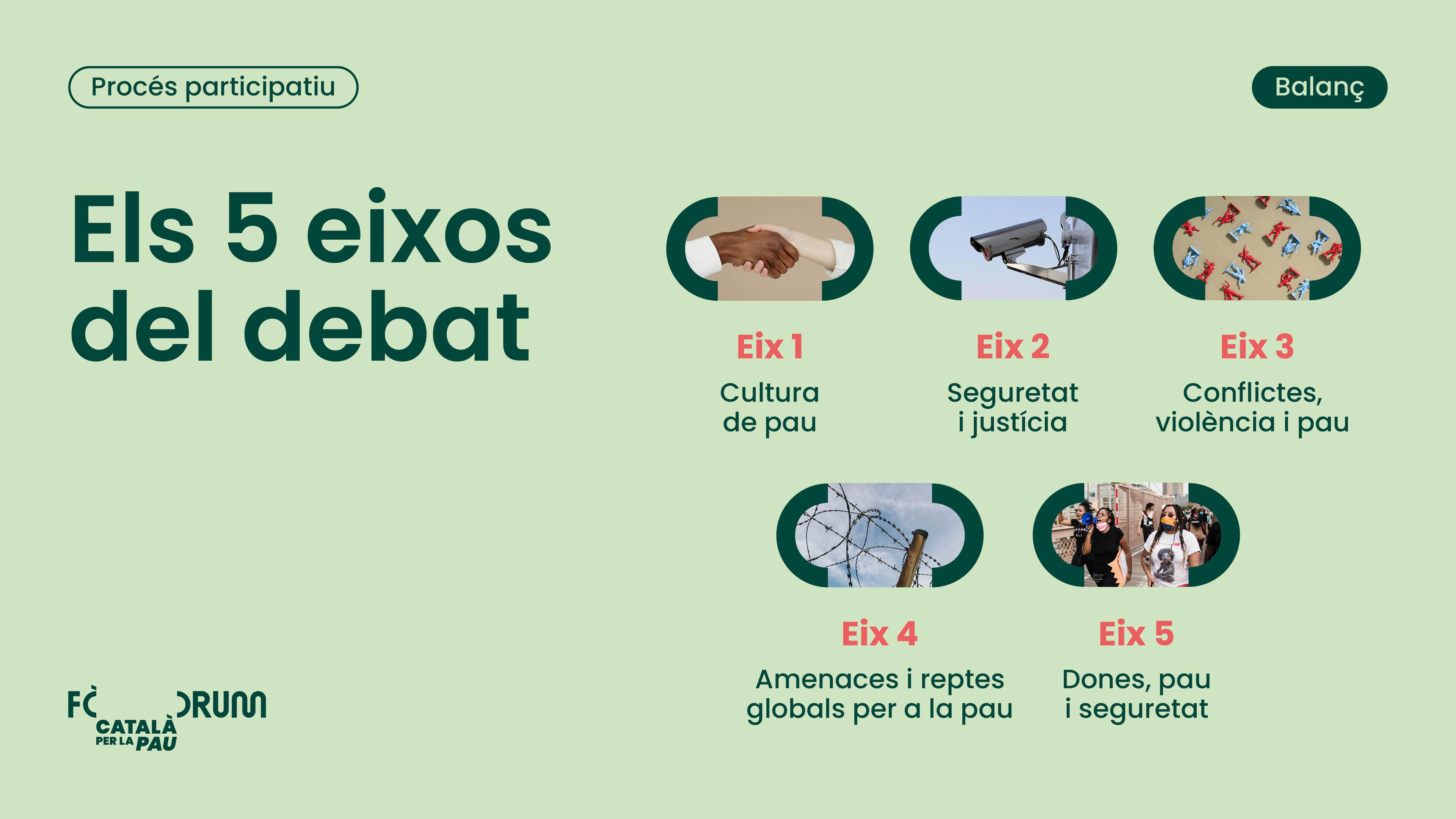 Procés participatiu

Balanç

Els 5 eixos del debat

Eix 1
Cultura de pau

Eix 2
Seguretat i justícia

Eix 3
Conflictes, violència i pau

Eix 4
Amenaces i reptes globals per a la pau

Eix 5
Dones, pau i seguretat

FÒRUM CATALÀ PER LA PAU